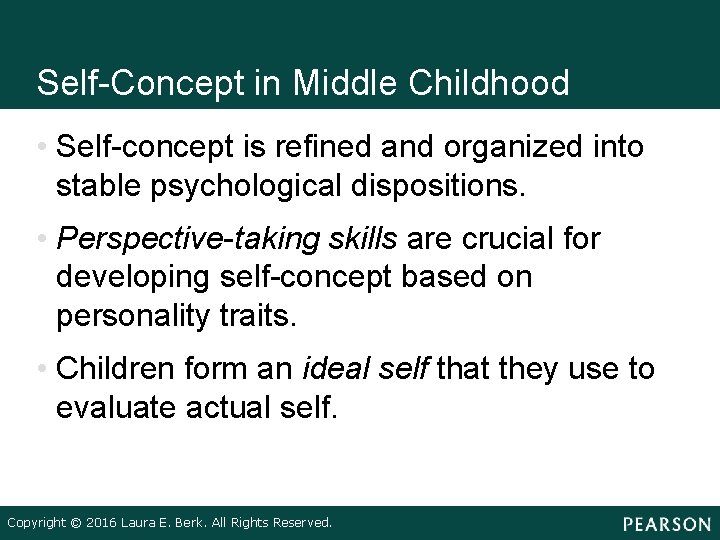 Self-Concept in Middle Childhood

• Self-concept is refined and organized into stable psychological dispositions.

• Perspective-taking skills are crucial for developing self-concept based on personality traits.

• Children form an ideal self that they use to evaluate actual self.

Copyright © 2016 Laura E. Berk. All Rights Reserved.

PEARSON